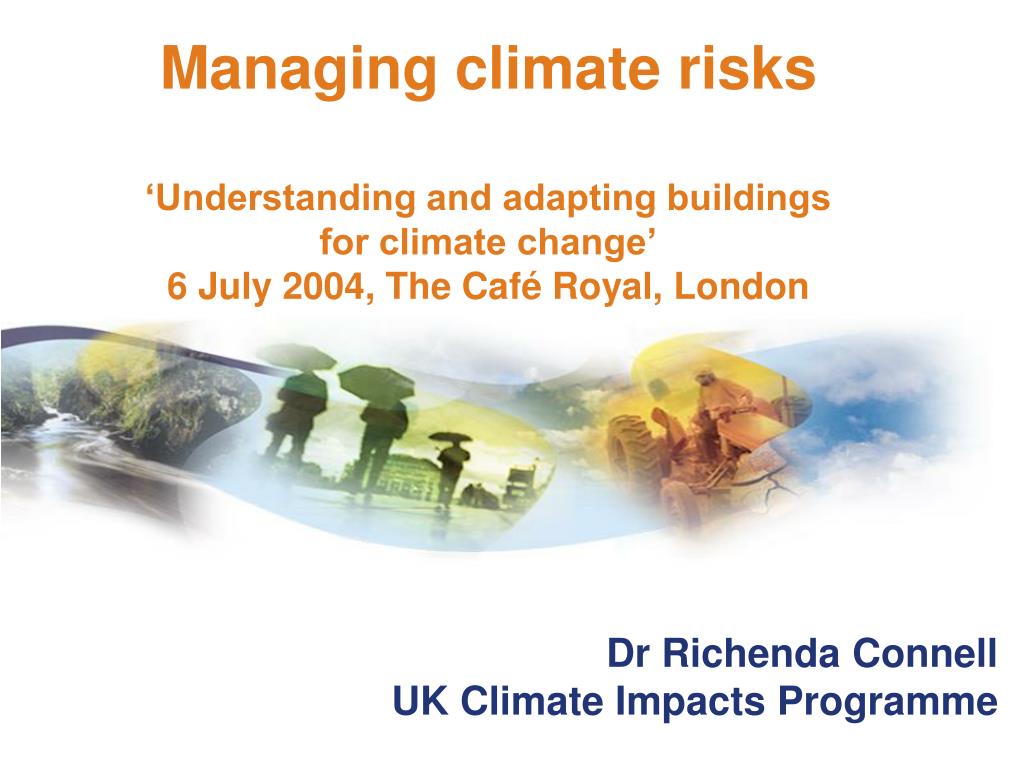 Managing climate risks

‘Understanding and adapting buildings for climate change’
6 July 2004, The Café Royal, London

Dr Richenda Connell
UK Climate Impacts Programme